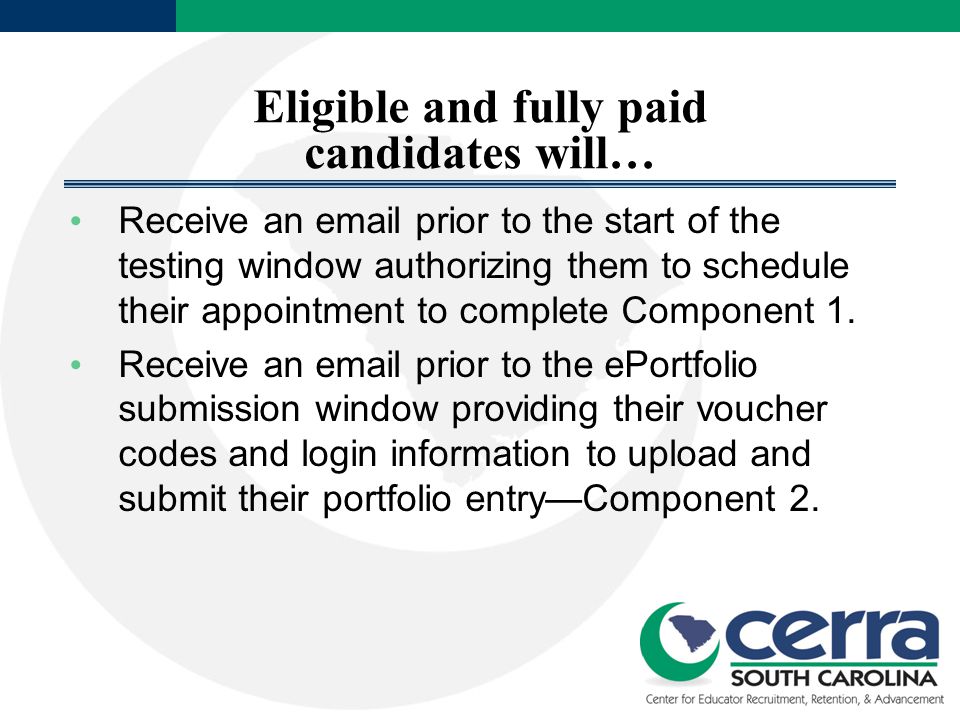 Eligible and fully paid candidates will…

• Receive an email prior to the start of the testing window authorizing them to schedule their appointment to complete Component 1.
• Receive an email prior to the ePortfolio submission window providing their voucher codes and login information to upload and submit their portfolio entry—Component 2.

cerra
SOUTH CAROLINA
Center for Educator Recruitment, Retention, & Advancement